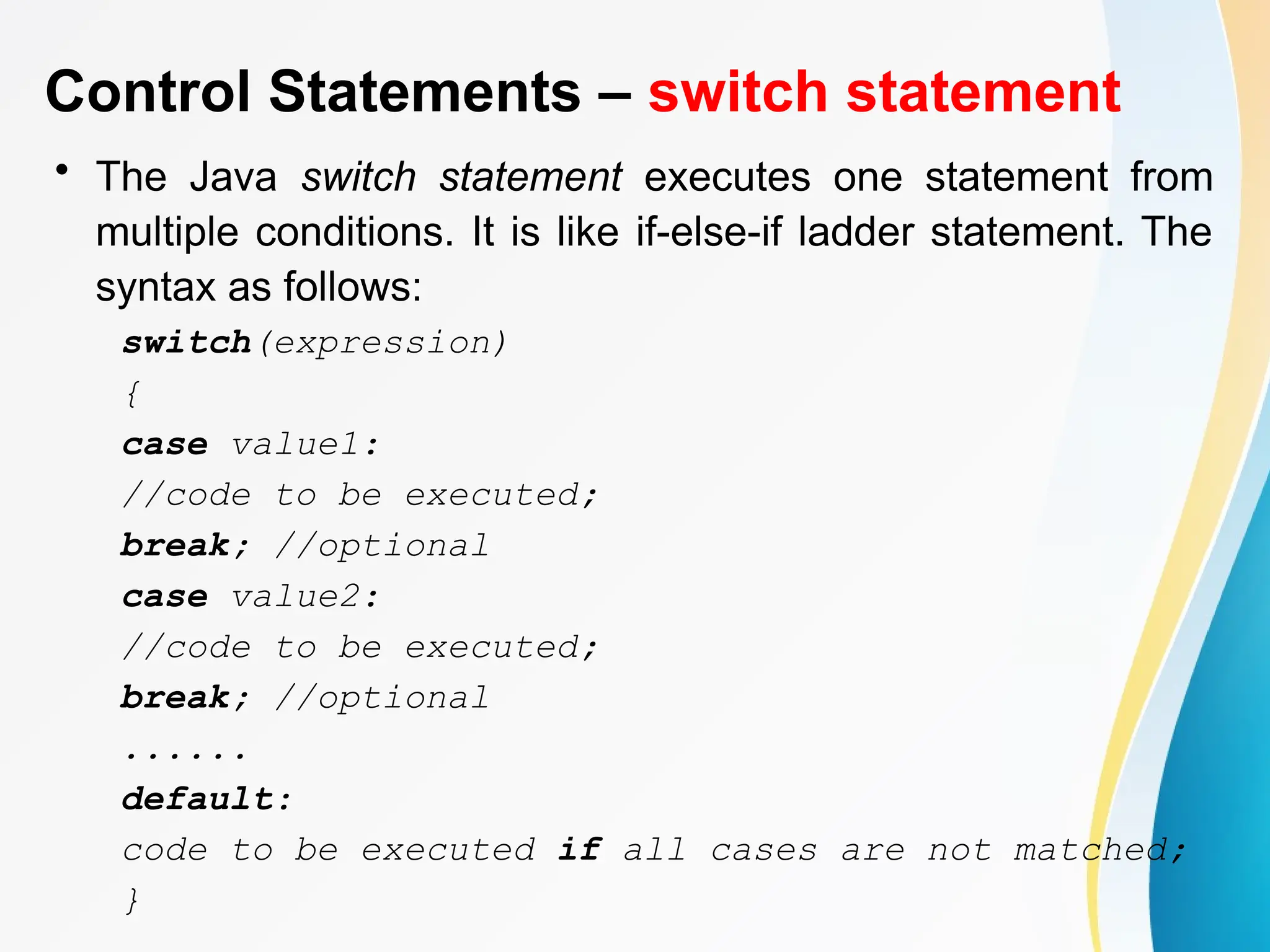 Control Statements – switch statement

• The Java switch statement executes one statement from multiple conditions. It is like if-else-if ladder statement. The syntax as follows:

switch(expression)
{
case value1:
//code to be executed;
break; //optional
case value2:
//code to be executed;
break; //optional
......
default:
code to be executed if all cases are not matched;
}